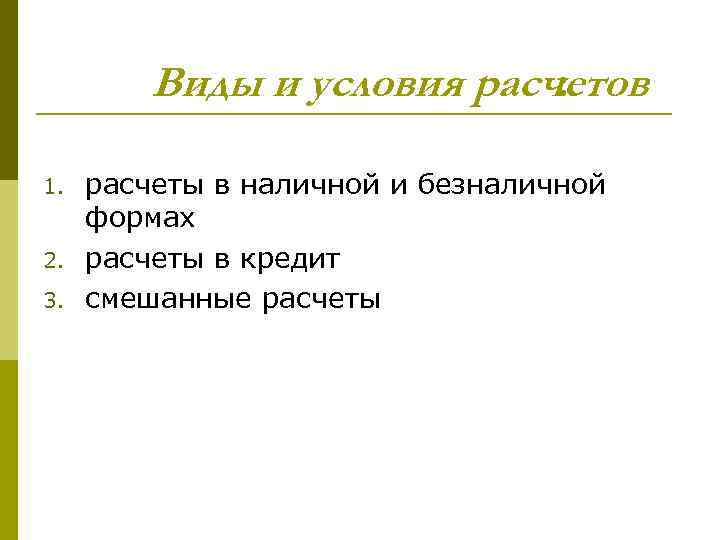 Виды и условия расчетов

1. расчеты в наличной и безналичной формах
2. расчеты в кредит
3. смешанные расчеты